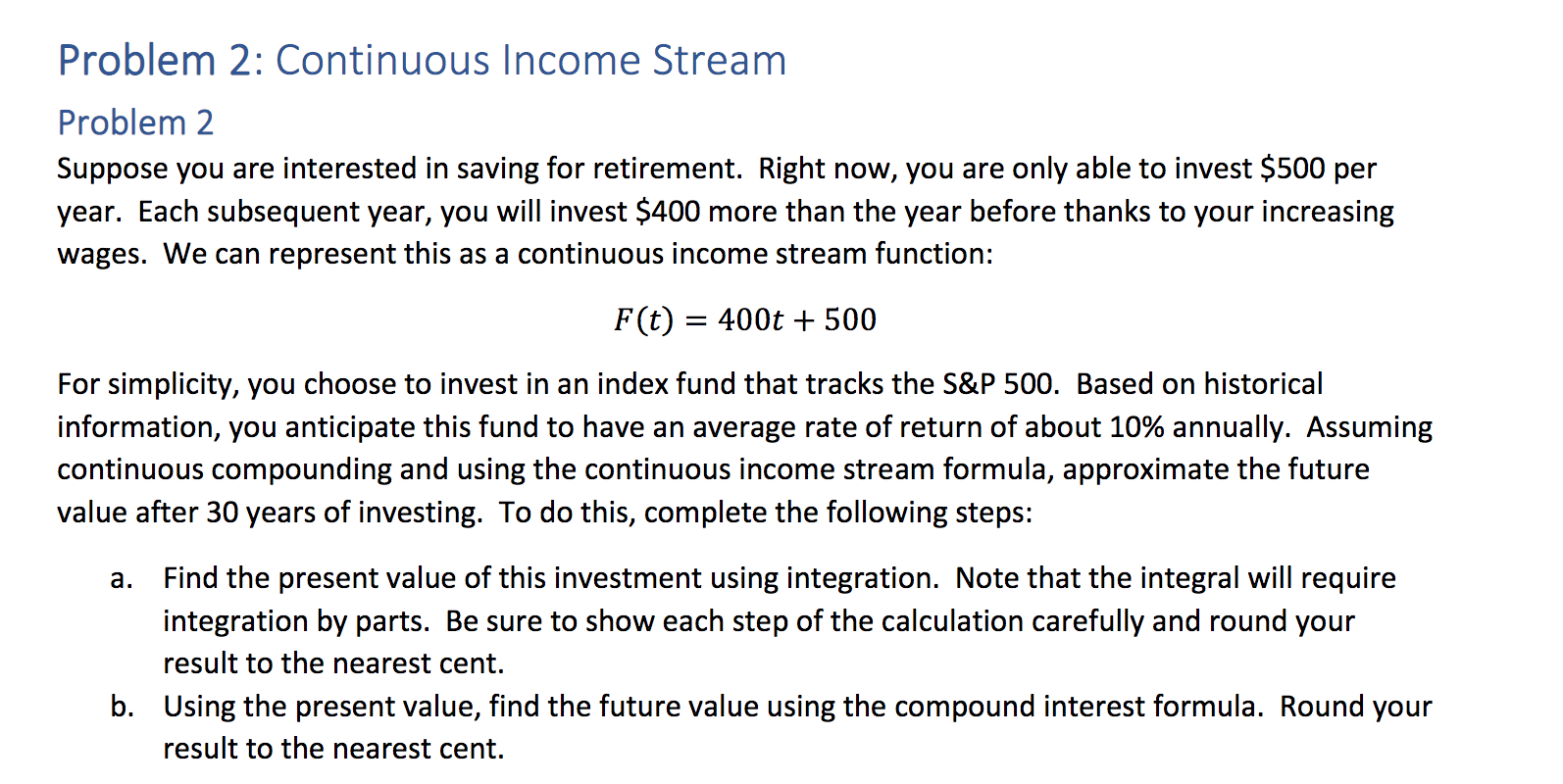 Problem 2: Continuous Income Stream

Problem 2

Suppose you are interested in saving for retirement. Right now, you are only able to invest \$500 per year. Each subsequent year, you will invest \$400 more than the year before thanks to your increasing wages. We can represent this as a continuous income stream function:

$F(t) = 400t + 500$

For simplicity, you choose to invest in an index fund that tracks the S&P 500. Based on historical information, you anticipate this fund to have an average rate of return of about 10% annually. Assuming continuous compounding and using the continuous income stream formula, approximate the future value after 30 years of investing. To do this, complete the following steps:

a. Find the present value of this investment using integration. Note that the integral will require integration by parts. Be sure to show each step of the calculation carefully and round your result to the nearest cent.

b. Using the present value, find the future value using the compound interest formula. Round your result to the nearest cent.